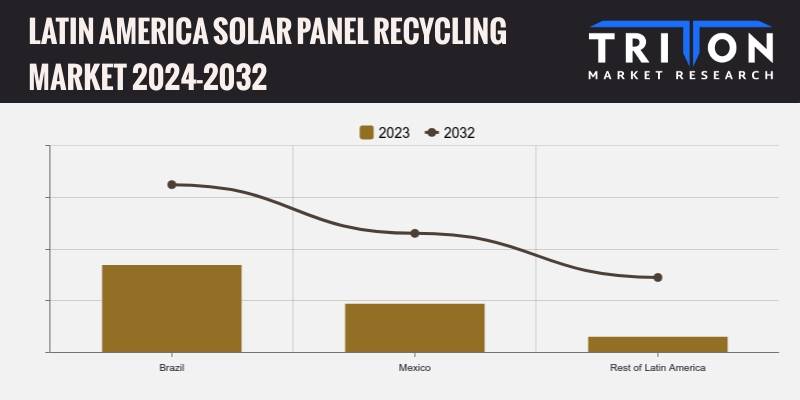 LATIN AMERICA SOLAR PANEL RECYCLING MARKET 2024-2032

TRITON
MARKET RESEARCH

2023 2032

Brazil
Mexico
Rest of Latin America